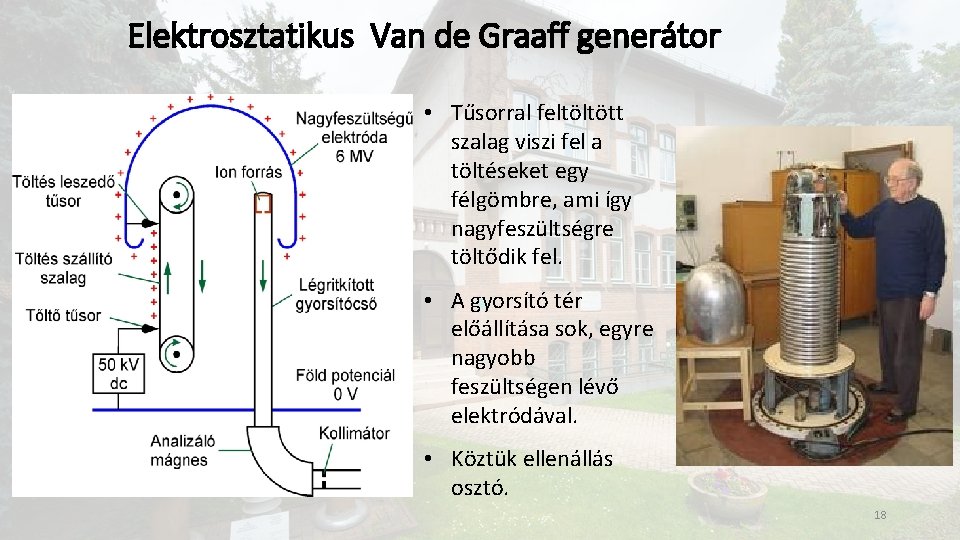 Elektrosztatikus Van de Graaff generátor

Nagyfeszültségű elektróda 6 MV

Töltés leszedő tűsor

Ion forrás

Töltés szállító szalag

Légritkított gyorsítócső

Töltő tűsor

50 kV dc

Föld potenciál 0 V

Analizáló mágnes

Kollimátor

• Tűsorral feltöltött szalag viszi fel a töltéseket egy félgömbre, ami így nagyfeszültségre töltődik fel.

• A gyorsító tér előállítása sok, egyre nagyobb feszültségen lévő elektródával.

• Köztük ellenállás osztó.

18